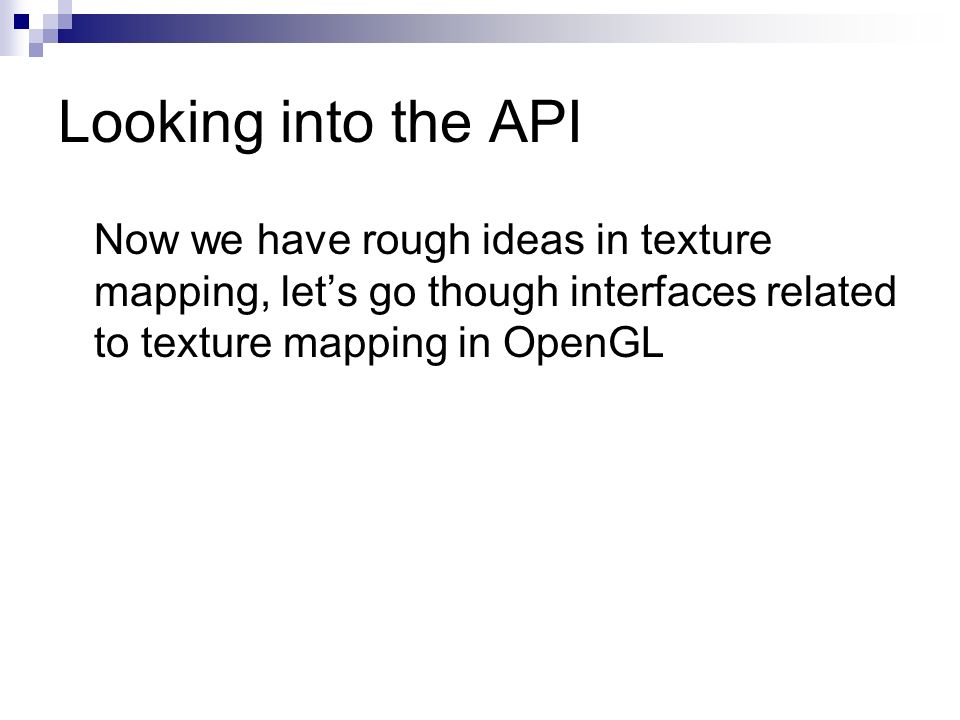 Looking into the API

Now we have rough ideas in texture mapping, let’s go though interfaces related to texture mapping in OpenGL